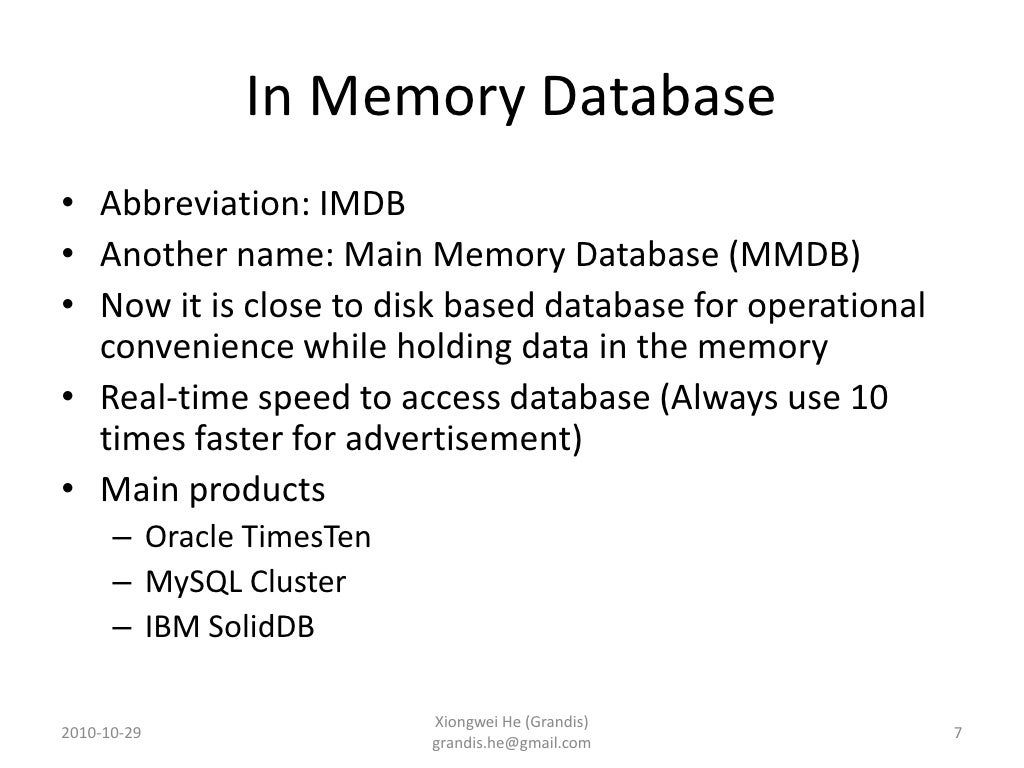 In Memory Database

• Abbreviation: IMDB
• Another name: Main Memory Database (MMDB)
• Now it is close to disk based database for operational convenience while holding data in the memory
• Real-time speed to access database (Always use 10 times faster for advertisement)
• Main products
  – Oracle TimesTen
  – MySQL Cluster
  – IBM SolidDB

2010-10-29

Xiongwei He (Grandis)
grandis.he@gmail.com

7